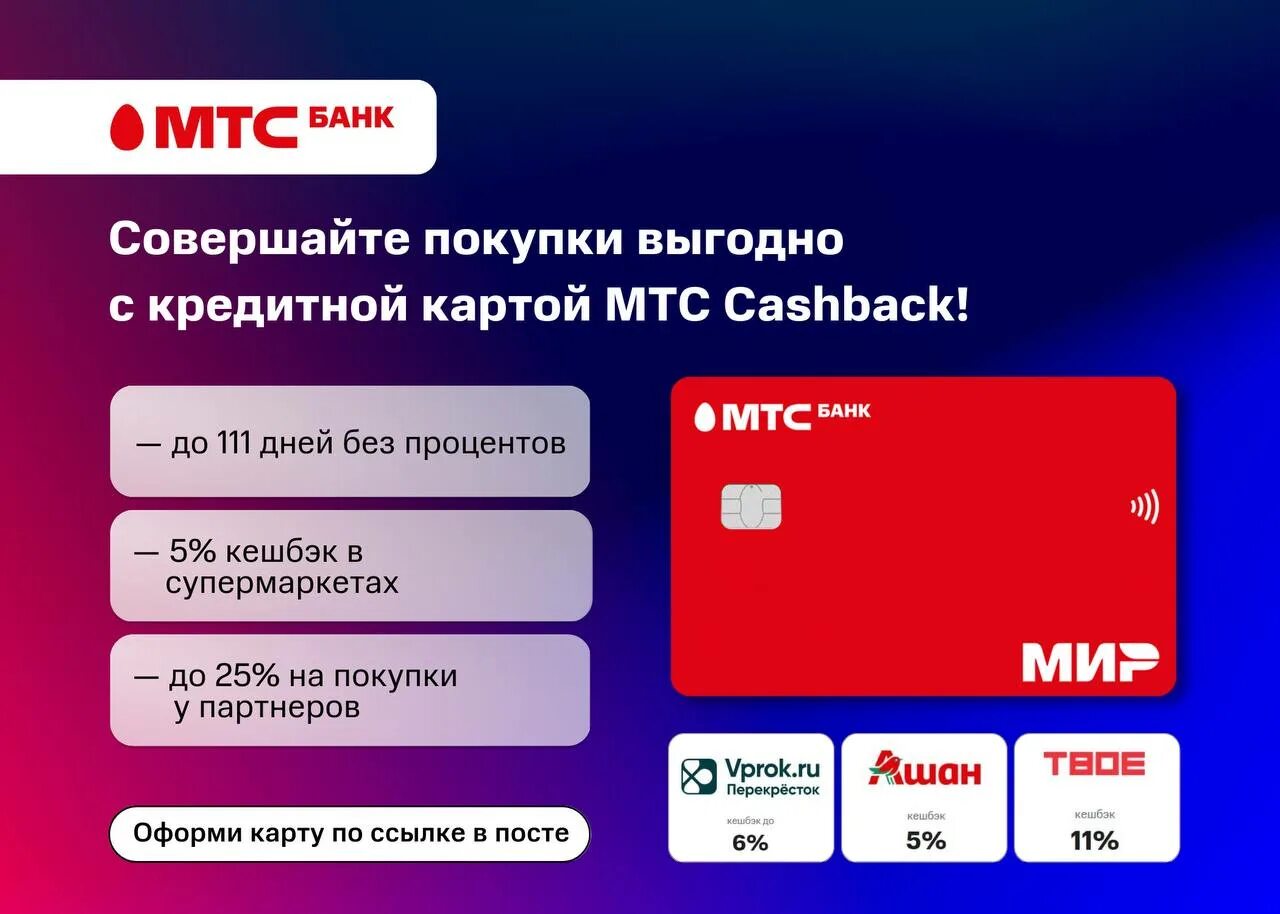 МТС БАНК

Совершайте покупки выгодно с кредитной картой МТС Cashback!

— до 111 дней без процентов

— 5% кешбэк в супермаркетах

— до 25% на покупки у партнеров

Оформи карту по ссылке в посте

МТС БАНК

МИР

Vprok.ru Перекрёсток
кешбэк до
6%

Ашан
кешбэк
5%

ТВОЕ
кешбэк
11%